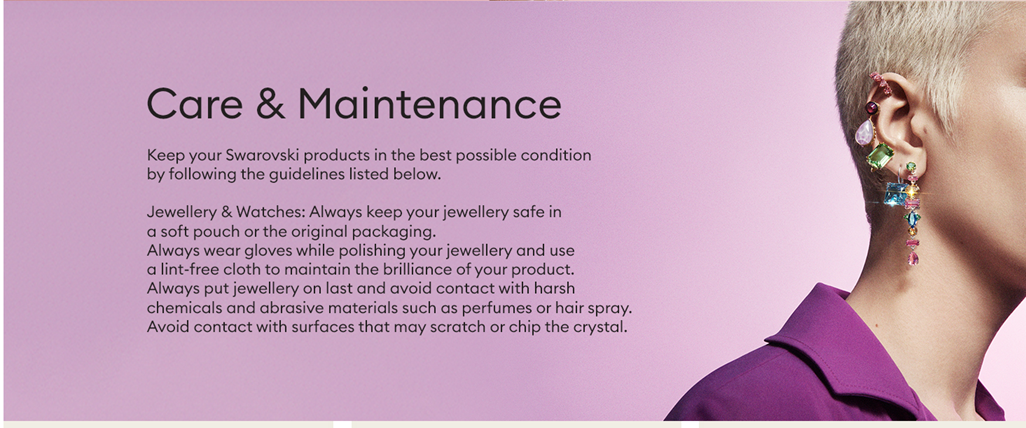 Care & Maintenance

Keep your Swarovski products in the best possible condition by following the guidelines listed below.

Jewellery & Watches: Always keep your jewellery safe in a soft pouch or the original packaging.
Always wear gloves while polishing your jewellery and use a lint-free cloth to maintain the brilliance of your product.
Always put jewellery on last and avoid contact with harsh chemicals and abrasive materials such as perfumes or hair spray.
Avoid contact with surfaces that may scratch or chip the crystal.